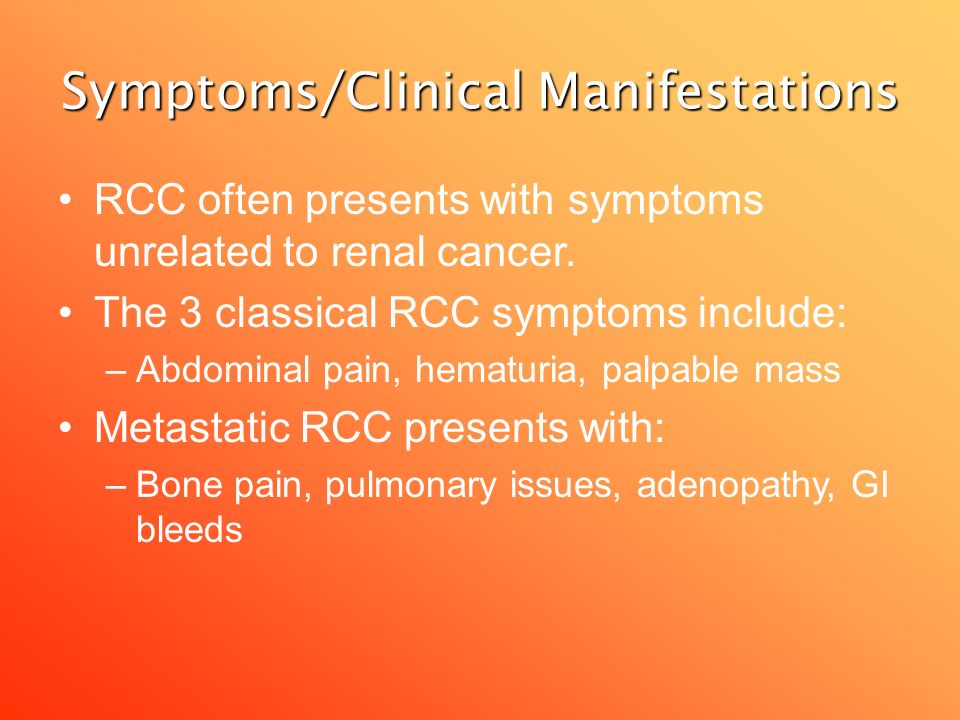 Symptoms/Clinical Manifestations

• RCC often presents with symptoms unrelated to renal cancer.
• The 3 classical RCC symptoms include:
– Abdominal pain, hematuria, palpable mass
• Metastatic RCC presents with:
– Bone pain, pulmonary issues, adenopathy, GI bleeds